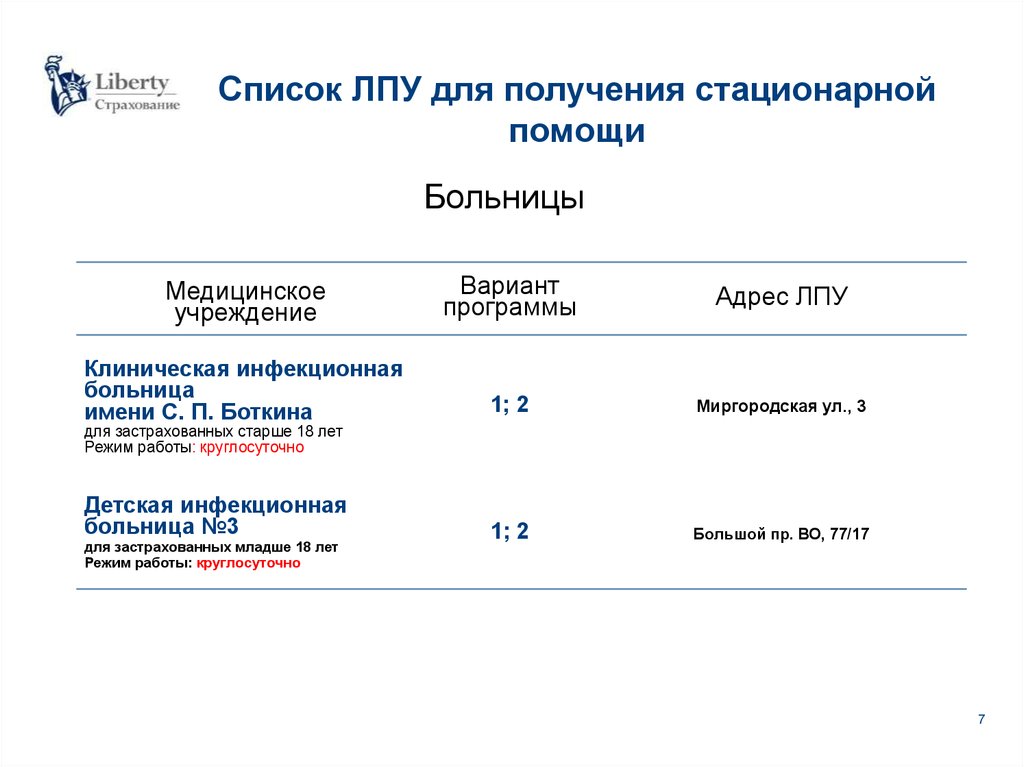 Liberty Страхование

Список ЛПУ для получения стационарной помощи

Больницы

| Медицинское учреждение | Вариант программы | Адрес ЛПУ |
|---|---|---|
| Клиническая инфекционная больница имени С. П. Боткина для застрахованных старше 18 лет Режим работы: круглосуточно | 1; 2 | Миргородская ул., 3 |
| Детская инфекционная больница №3 для застрахованных младше 18 лет Режим работы: круглосуточно | 1; 2 | Большой пр. ВО, 77/17 |

7